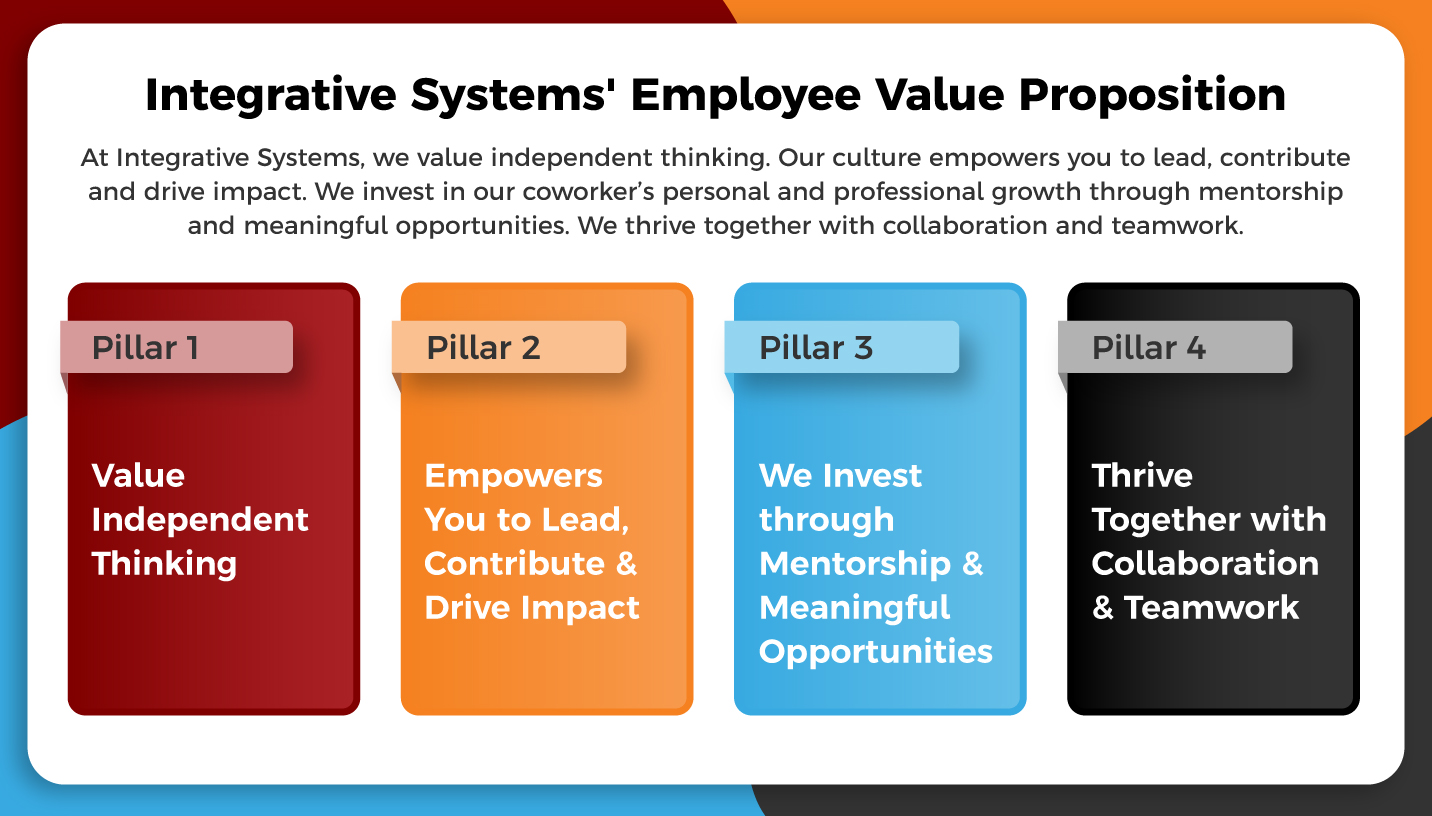 Integrative Systems' Employee Value Proposition

At Integrative Systems, we value independent thinking. Our culture empowers you to lead, contribute and drive impact. We invest in our coworker's personal and professional growth through mentorship and meaningful opportunities. We thrive together with collaboration and teamwork.

Pillar 1

Value Independent Thinking

Pillar 2

Empowers You to Lead, Contribute & Drive Impact

Pillar 3

We Invest through Mentorship & Meaningful Opportunities

Pillar 4

Thrive Together with Collaboration & Teamwork